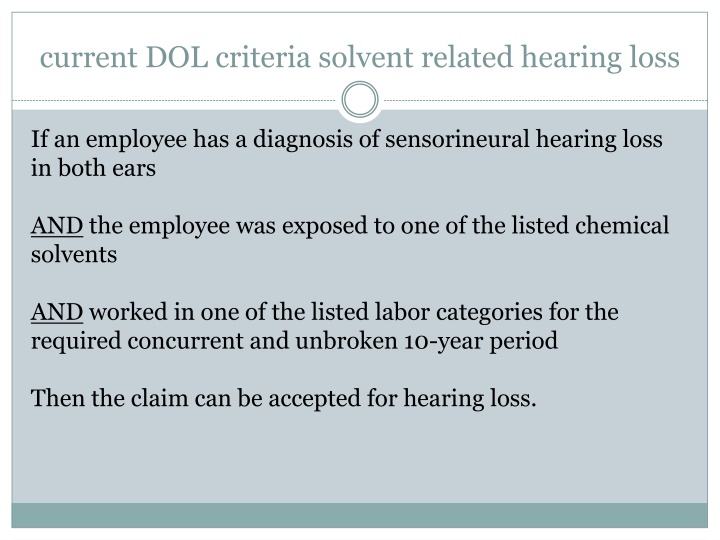 current DOL criteria solvent related hearing loss

If an employee has a diagnosis of sensorineural hearing loss in both ears

AND the employee was exposed to one of the listed chemical solvents

AND worked in one of the listed labor categories for the required concurrent and unbroken 10-year period

Then the claim can be accepted for hearing loss.